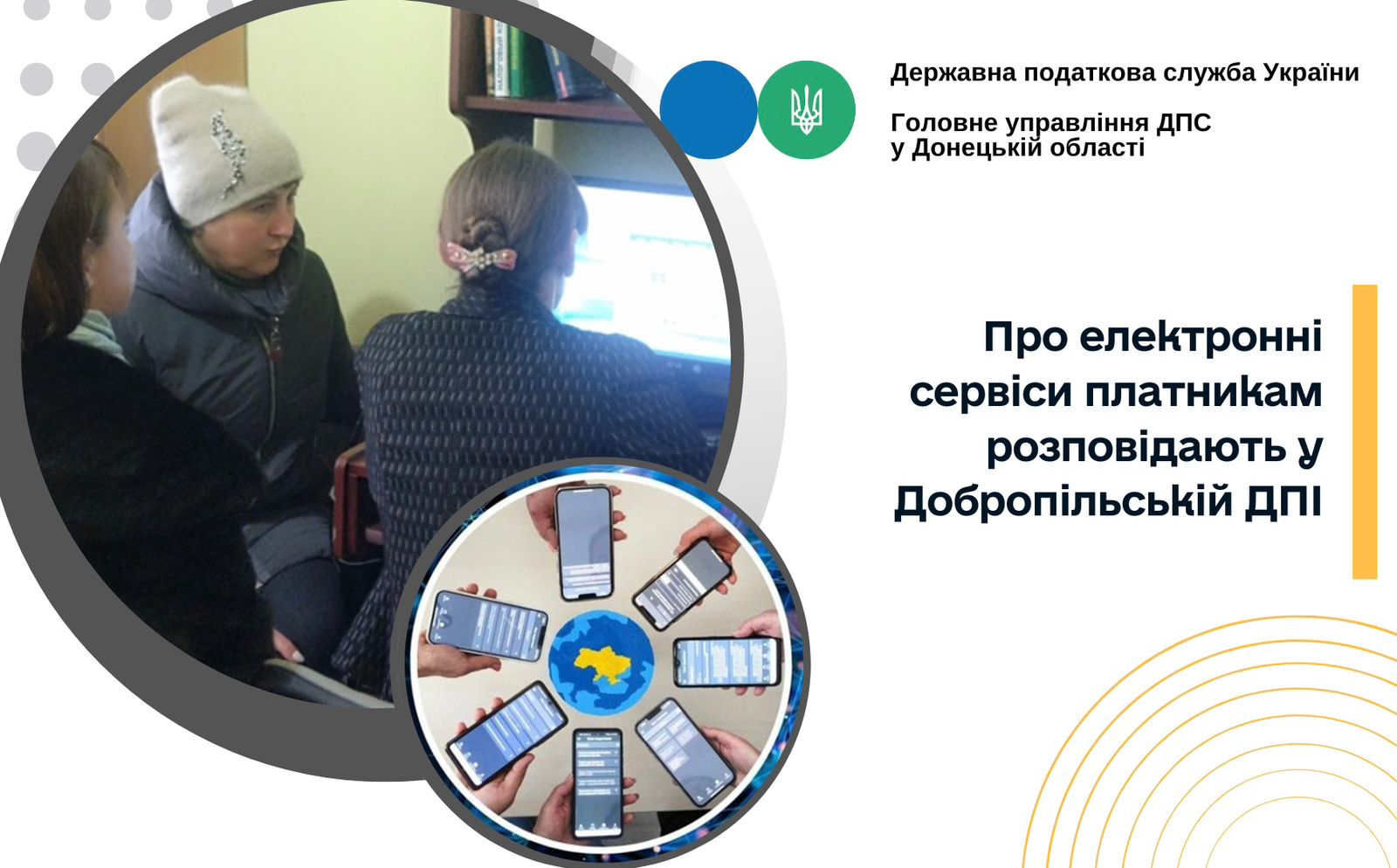 Державна податкова служба України

Головне управління ДПС у Донецькій області

Про електронні сервіси платникам розповідають у Добропільській ДПІ